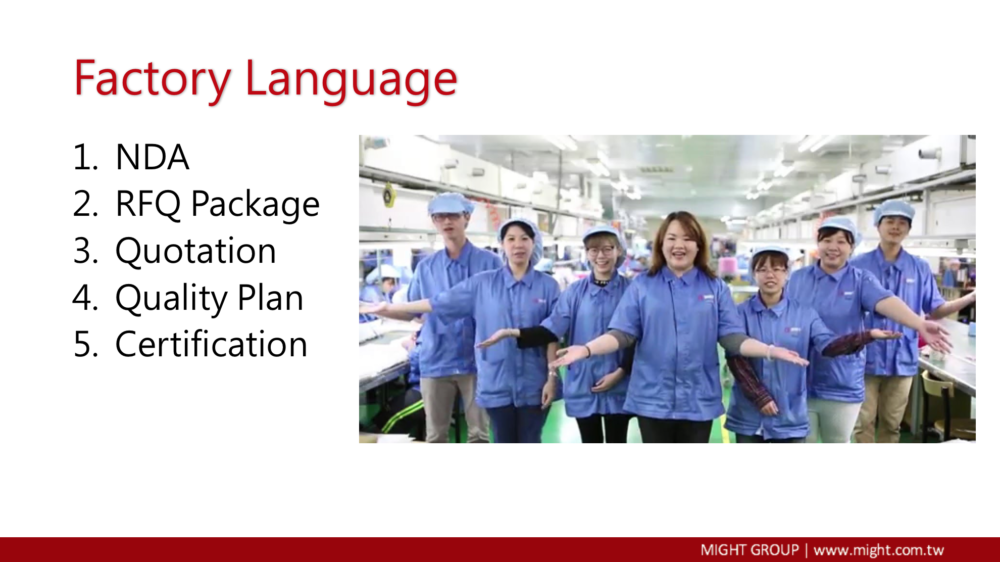 Factory Language

1. NDA
2. RFQ Package
3. Quotation
4. Quality Plan
5. Certification

MIGHT GROUP | www.might.com.tw